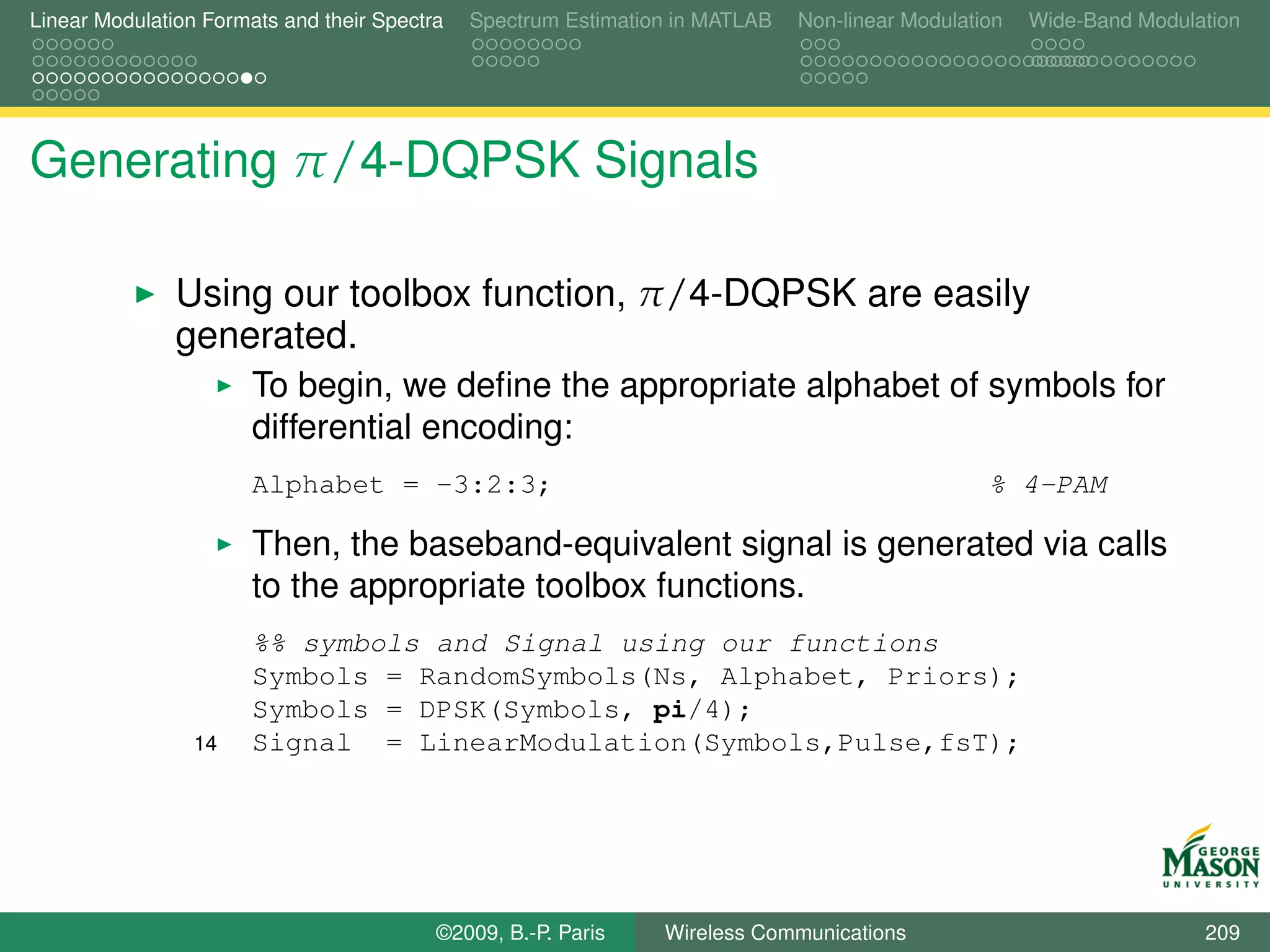 Linear Modulation Formats and their Spectra

Spectrum Estimation in MATLAB

Non-linear Modulation

Wide-Band Modulation

Generating $\pi/4$-DQPSK Signals

▶ Using our toolbox function, $\pi/4$-DQPSK are easily generated.

▶ To begin, we define the appropriate alphabet of symbols for differential encoding:

Alphabet = -3:2:3; % 4-PAM

▶ Then, the baseband-equivalent signal is generated via calls to the appropriate toolbox functions.

%% symbols and Signal using our functions
Symbols = RandomSymbols(Ns, Alphabet, Priors);
Symbols = DPSK(Symbols, pi/4);
14 Signal = LinearModulation(Symbols,Pulse,fsT);

GEORGE MASON UNIVERSITY

©2009, B.-P. Paris

Wireless Communications

209